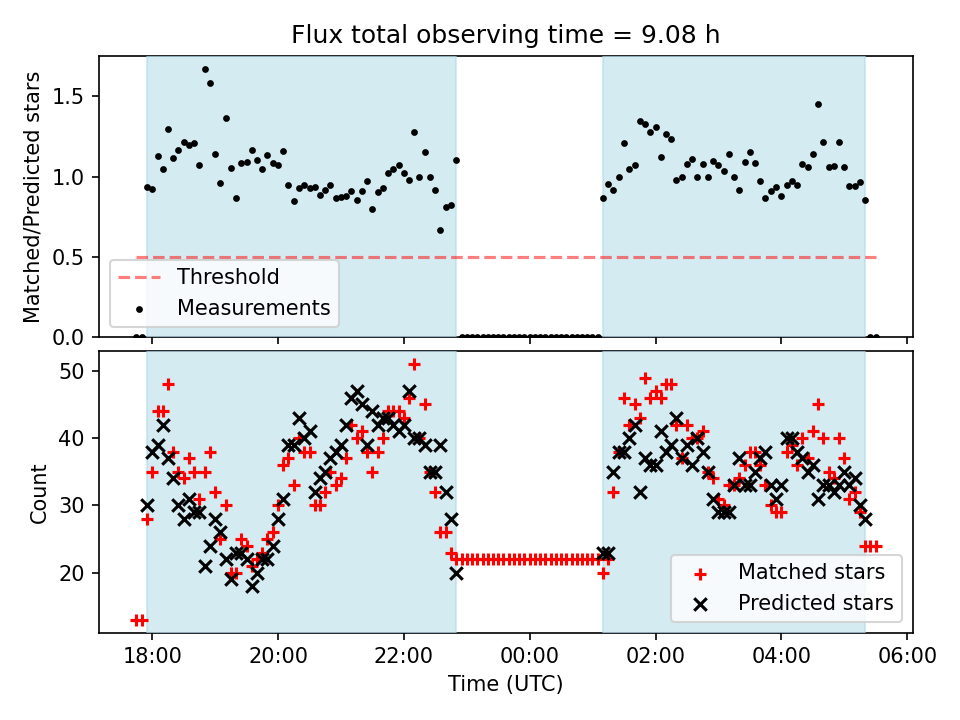 Flux total observing time = 9.08 h

Matched/Predicted stars

1.5
1.0
0.5
0.0

Threshold
Measurements

Count

50
40
30
20

Matched stars
Predicted stars

18:00
20:00
22:00
00:00
02:00
04:00
06:00

Time (UTC)